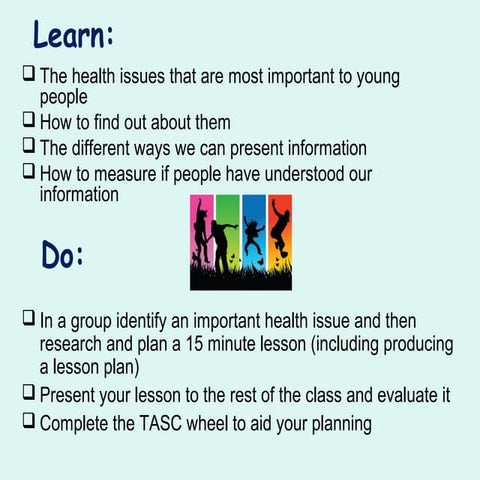 Learn:

❑ The health issues that are most important to young people
❑ How to find out about them
❑ The different ways we can present information
❑ How to measure if people have understood our information

Do:

❑ In a group identify an important health issue and then research and plan a 15 minute lesson (including producing a lesson plan)
❑ Present your lesson to the rest of the class and evaluate it
❑ Complete the TASC wheel to aid your planning